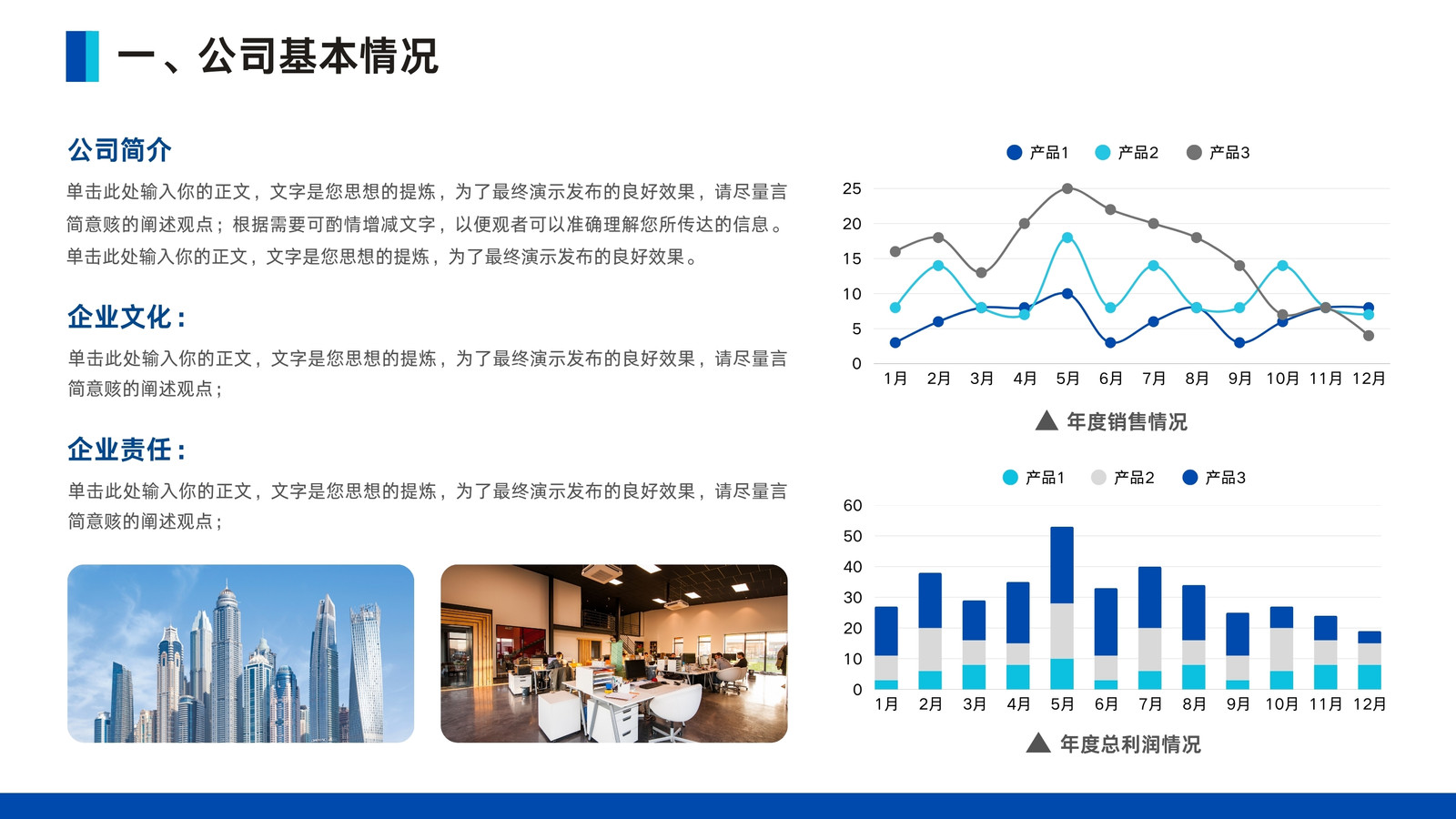 一、公司基本情况

公司简介

单击此处输入你的正文，文字是您思想的提炼，为了最终演示发布的良好效果，请尽量言简意赅的阐述观点；根据需要可酌情增减文字，以便观者可以准确理解您所传达的信息。单击此处输入你的正文，文字是您思想的提炼，为了最终演示发布的良好效果。

企业文化：

单击此处输入你的正文，文字是您思想的提炼，为了最终演示发布的良好效果，请尽量言简意赅的阐述观点；

企业责任：

单击此处输入你的正文，文字是您思想的提炼，为了最终演示发布的良好效果，请尽量言简意赅的阐述观点；

产品1 产品2 产品3

25
20
15
10
5
0

1月 2月 3月 4月 5月 6月 7月 8月 9月 10月 11月 12月

年度销售情况

产品1 产品2 产品3

60
50
40
30
20
10
0

1月 2月 3月 4月 5月 6月 7月 8月 9月 10月 11月 12月

年度总利润情况